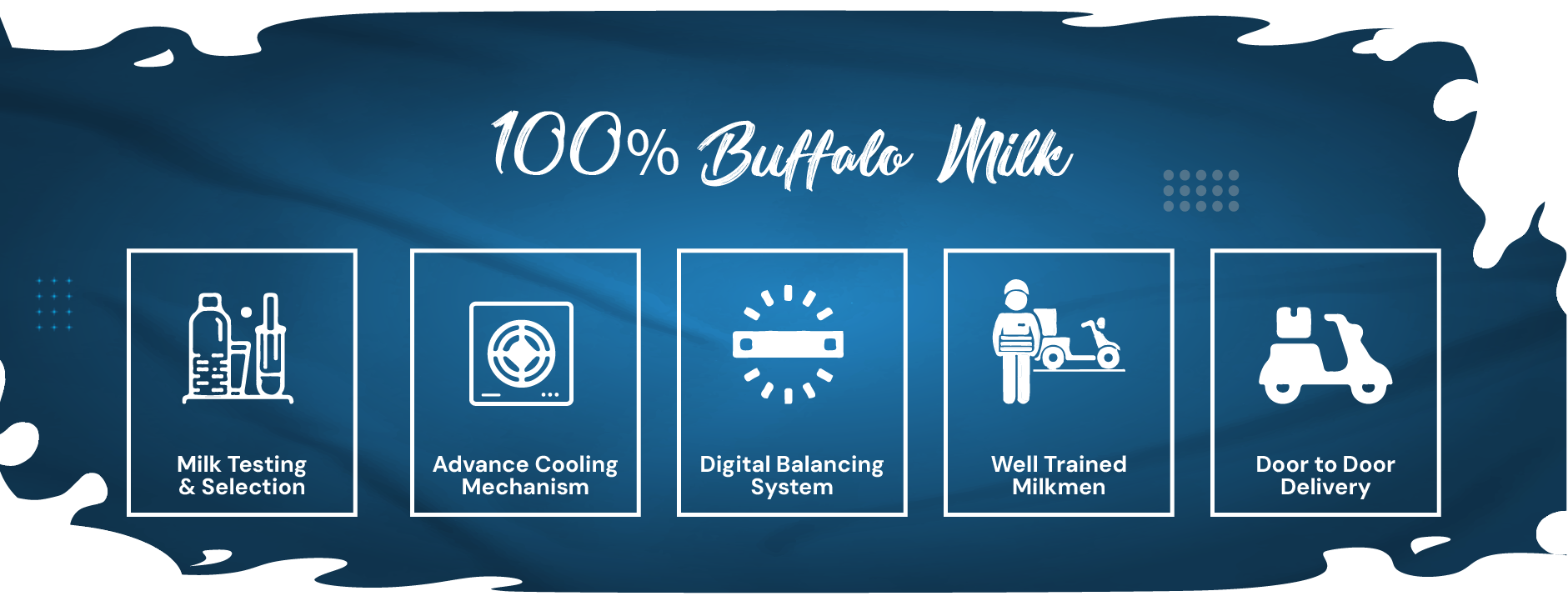 100% Buffalo Milk

Milk Testing & Selection

Advance Cooling Mechanism

Digital Balancing System

Well Trained Milkmen

Door to Door Delivery